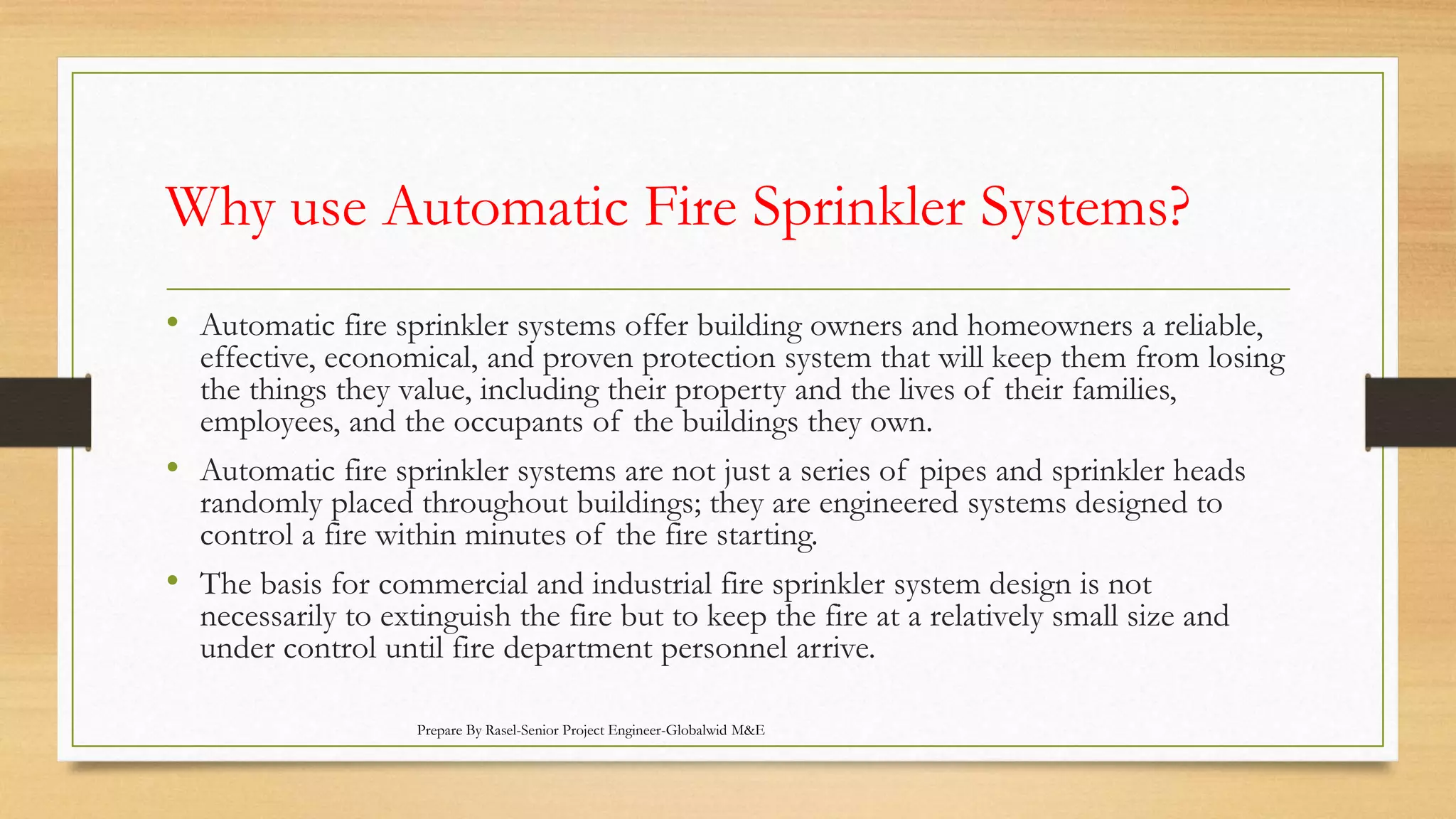 Why use Automatic Fire Sprinkler Systems?

• Automatic fire sprinkler systems offer building owners and homeowners a reliable, effective, economical, and proven protection system that will keep them from losing the things they value, including their property and the lives of their families, employees, and the occupants of the buildings they own.

• Automatic fire sprinkler systems are not just a series of pipes and sprinkler heads randomly placed throughout buildings; they are engineered systems designed to control a fire within minutes of the fire starting.

• The basis for commercial and industrial fire sprinkler system design is not necessarily to extinguish the fire but to keep the fire at a relatively small size and under control until fire department personnel arrive.

Prepare By Rasel-Senior Project Engineer-Globalwid M&E